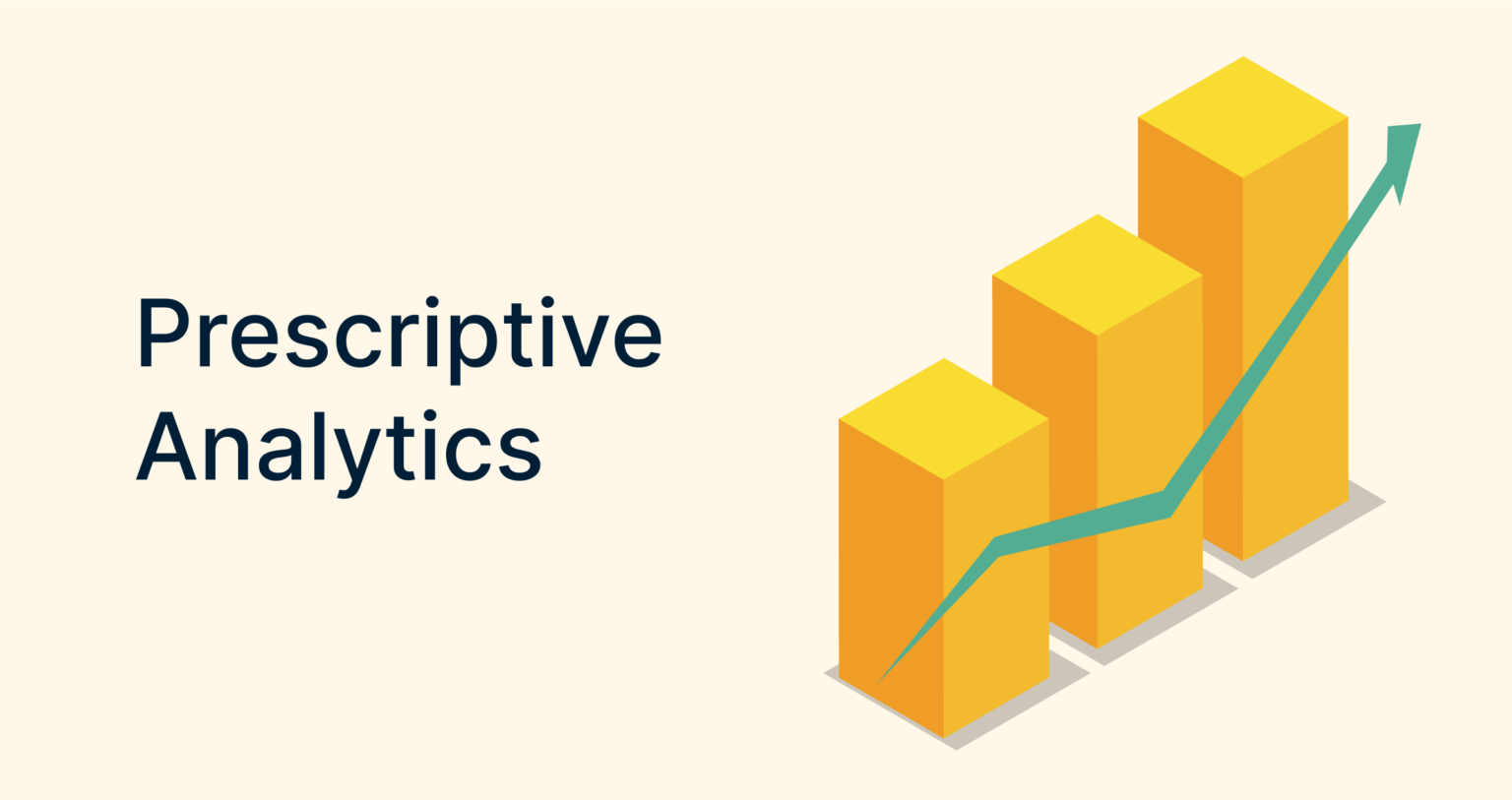 Prescriptive
Analytics